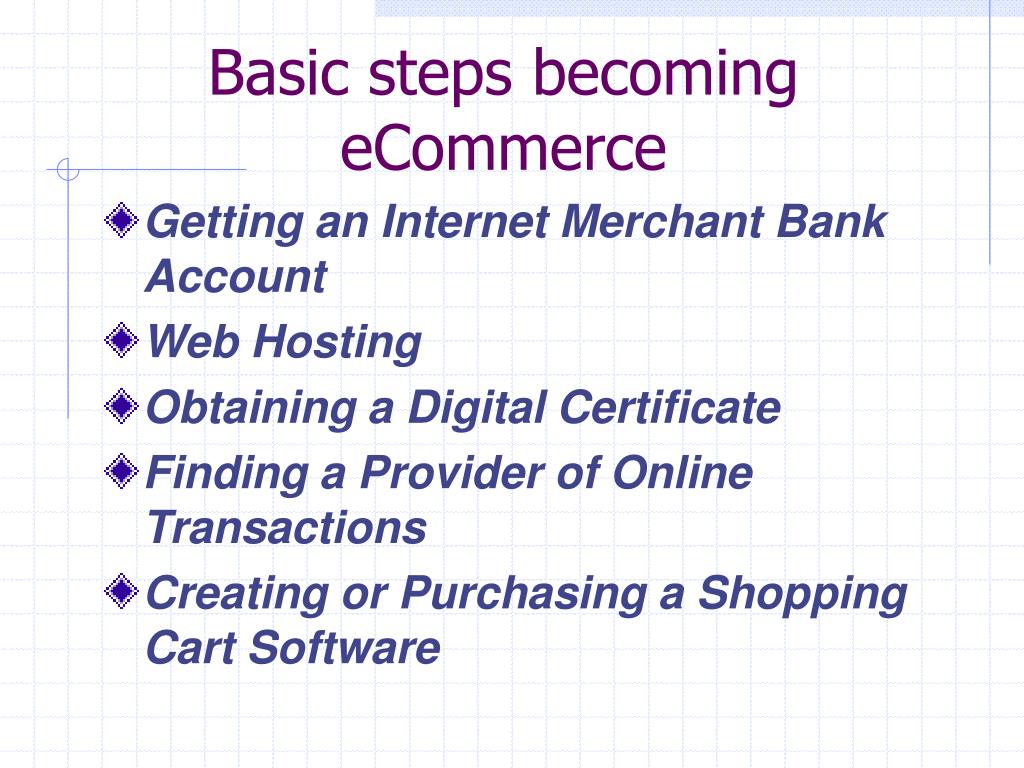 Basic steps becoming eCommerce

Getting an Internet Merchant Bank Account

Web Hosting

Obtaining a Digital Certificate

Finding a Provider of Online Transactions

Creating or Purchasing a Shopping Cart Software